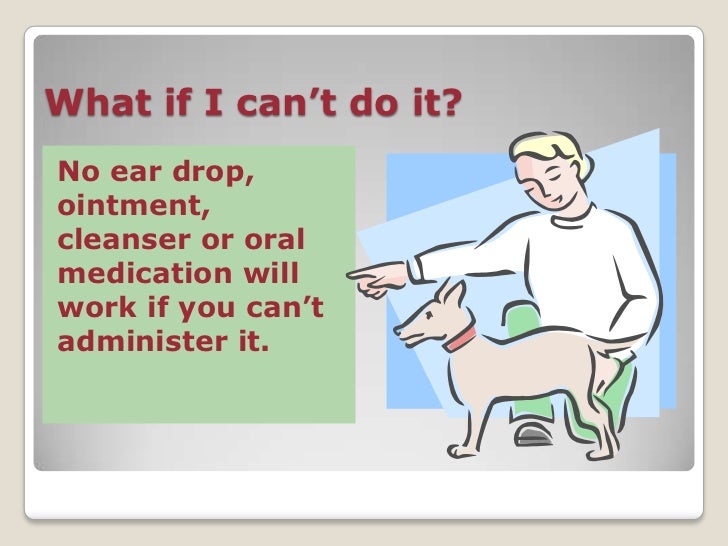 What if I can’t do it?

No ear drop, ointment, cleanser or oral medication will work if you can’t administer it.